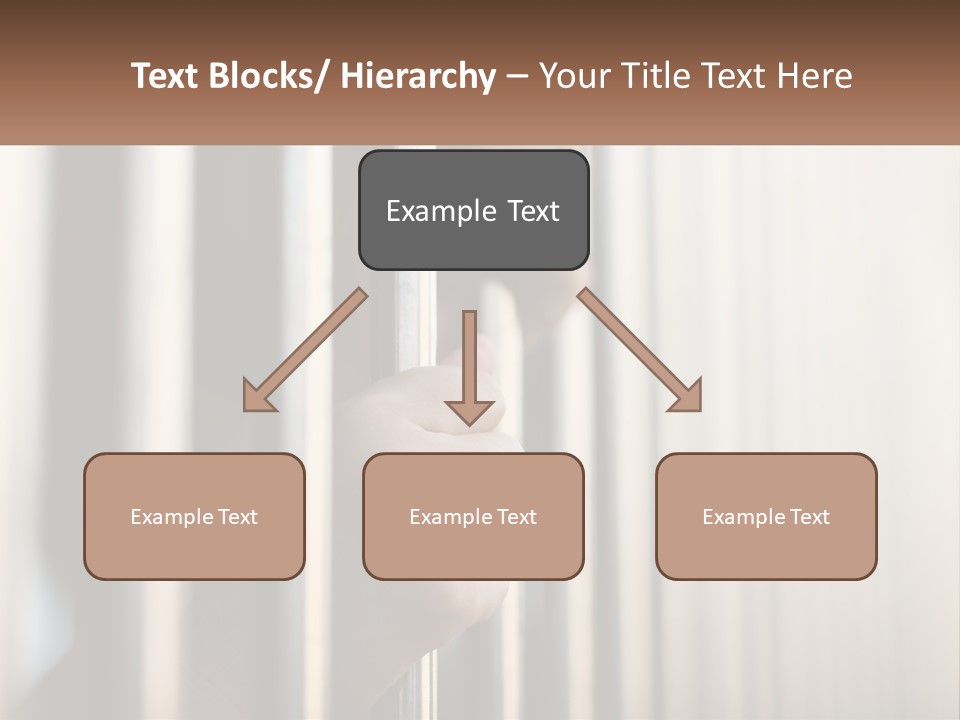 Text Blocks/ Hierarchy – Your Title Text Here

Example Text

Example Text

Example Text

Example Text